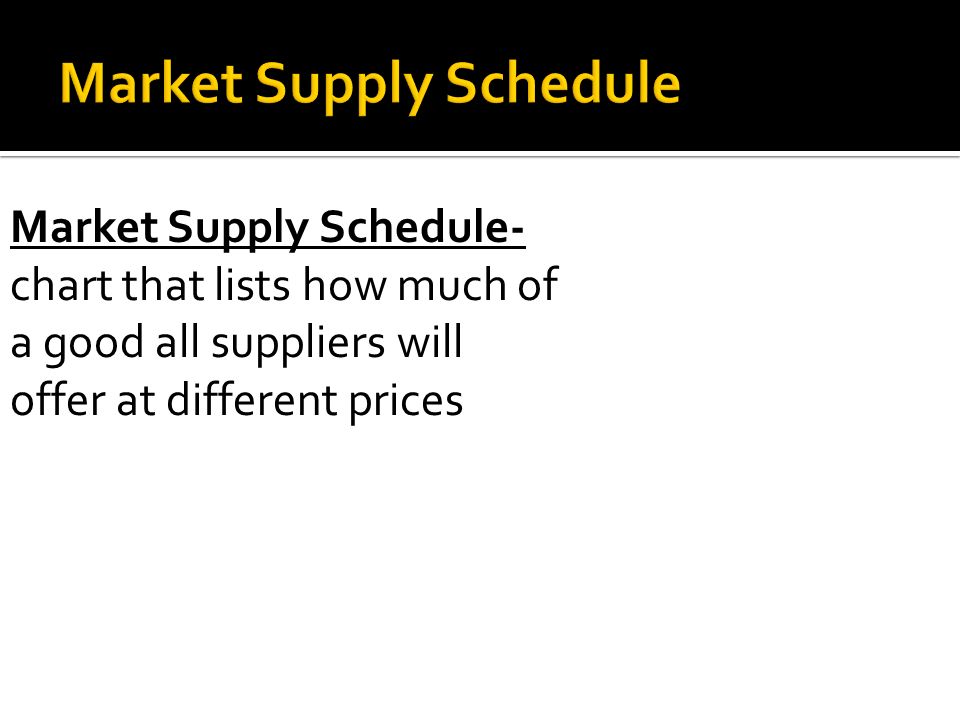 Market Supply Schedule

Market Supply Schedule- chart that lists how much of a good all suppliers will offer at different prices